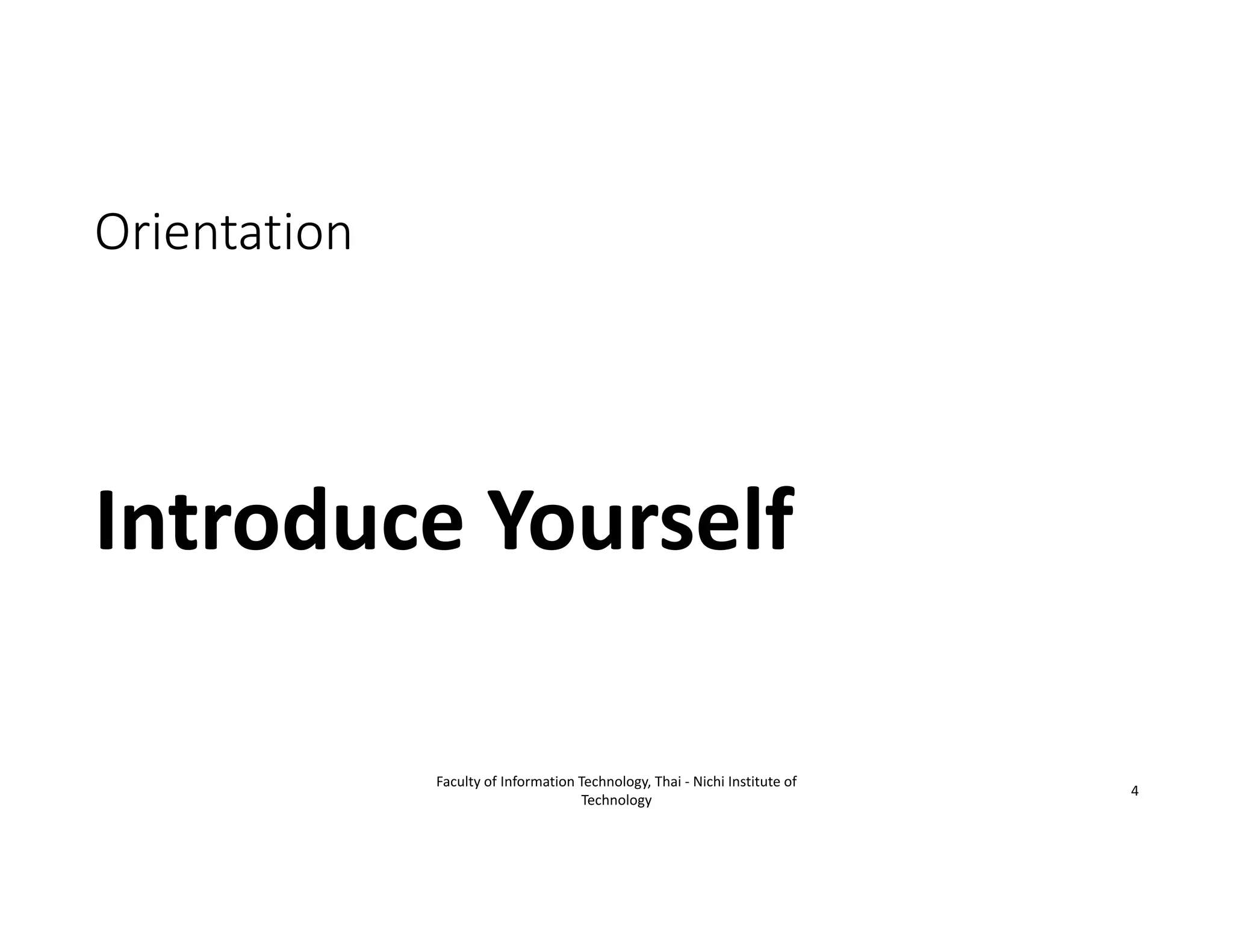 Orientation

Introduce Yourself

Faculty of Information Technology, Thai - Nichi Institute of Technology

4